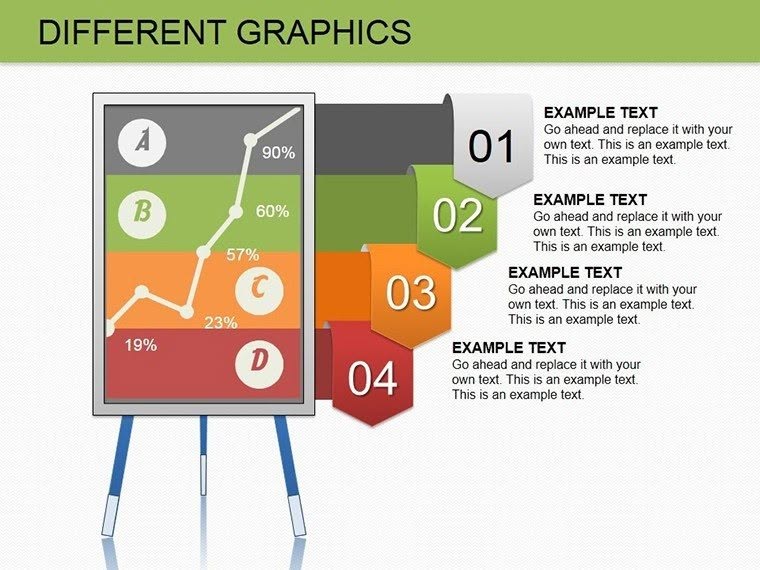 DIFFERENT GRAPHICS

A
90%
B
60%
57%
C
23%
19%
D

01
EXAMPLE TEXT
Go ahead and replace it with your own text. This is an example text. This is an example text.

02
EXAMPLE TEXT
Go ahead and replace it with your own text. This is an example text. This is an example text.

03
EXAMPLE TEXT
Go ahead and replace it with your own text. This is an example text. This is an example text.

04
EXAMPLE TEXT
Go ahead and replace it with your own text. This is an example text. This is an example text.